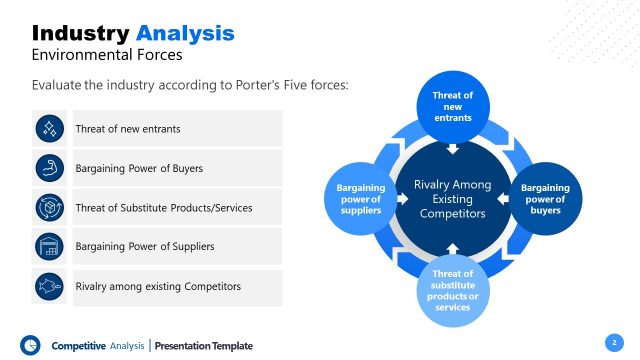 Industry Analysis
Environmental Forces

Evaluate the industry according to Porter's Five forces:

Threat of new entrants

Bargaining Power of Buyers

Threat of Substitute Products/Services

Bargaining Power of Suppliers

Rivalry among existing Competitors

Threat of new entrants

Bargaining power of suppliers

Rivalry Among Existing Competitors

Bargaining power of buyers

Threat of substitute products or services

Competitive Analysis | Presentation Template

2